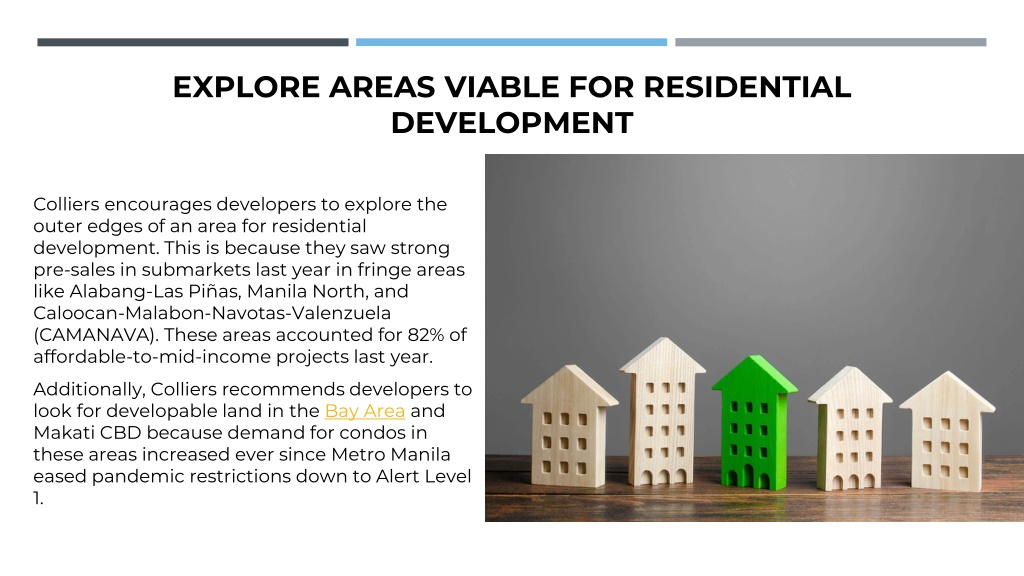 EXPLORE AREAS VIABLE FOR RESIDENTIAL DEVELOPMENT

Colliers encourages developers to explore the outer edges of an area for residential development. This is because they saw strong pre-sales in submarkets last year in fringe areas like Alabang-Las Piñas, Manila North, and Caloocan-Malabon-Navotas-Valenzuela (CAMANAVA). These areas accounted for 82% of affordable-to-mid-income projects last year.

Additionally, Colliers recommends developers to look for developable land in the Bay Area and Makati CBD because demand for condos in these areas increased ever since Metro Manila eased pandemic restrictions down to Alert Level 1.